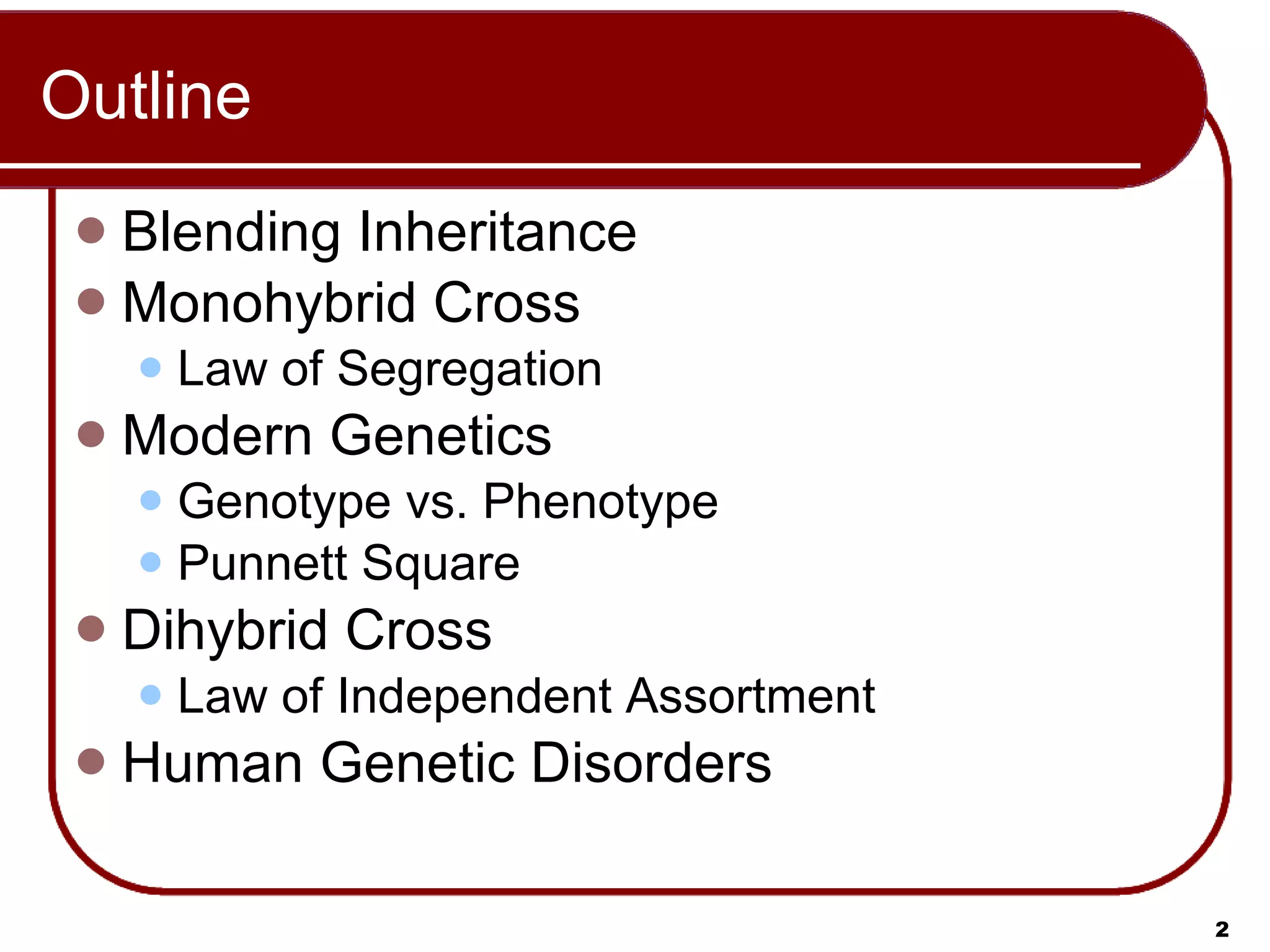 Outline

- Blending Inheritance
- Monohybrid Cross
  - Law of Segregation
- Modern Genetics
  - Genotype vs. Phenotype
  - Punnett Square
- Dihybrid Cross
  - Law of Independent Assortment
- Human Genetic Disorders

2